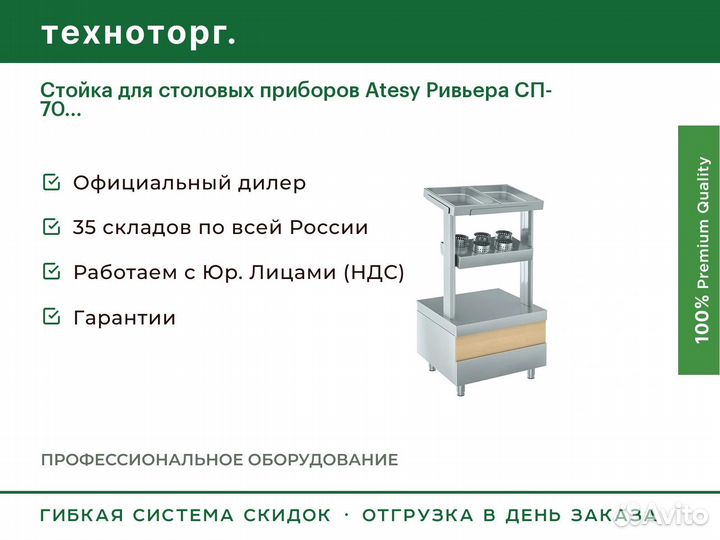 техноторг.

Стойка для столовых приборов Atesy Ривьера СП-70...

Официальный дилер

35 складов по всей России

Работаем с Юр. Лицами (НДС)

Гарантии

100% Premium Quality

ПРОФЕССИОНАЛЬНОЕ ОБОРУДОВАНИЕ

ГИБКАЯ СИСТЕМА СКИДОК · ОТГРУЗКА В ДЕНЬ ЗАКАЗА

Avito